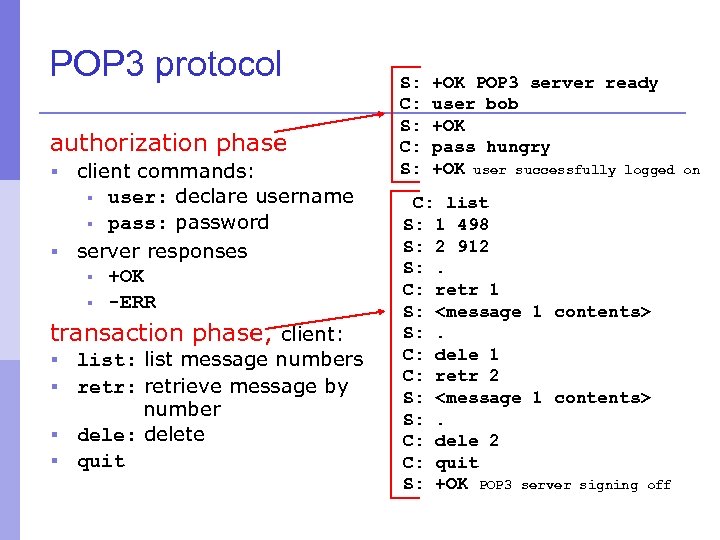 POP3 protocol

authorization phase
- client commands:
  - user: declare username
  - pass: password
- server responses
  - +OK
  - -ERR

transaction phase, client:
- list: list message numbers
- retr: retrieve message by number
- dele: delete
- quit

S: +OK POP3 server ready
C: user bob
S: +OK
C: pass hungry
S: +OK user successfully logged on

C: list
S: 1 498
S: 2 912
S: .
C: retr 1
S: <message 1 contents>
S: .
C: dele 1
C: retr 2
S: <message 1 contents>
S: .
C: dele 2
C: quit
S: +OK POP3 server signing off